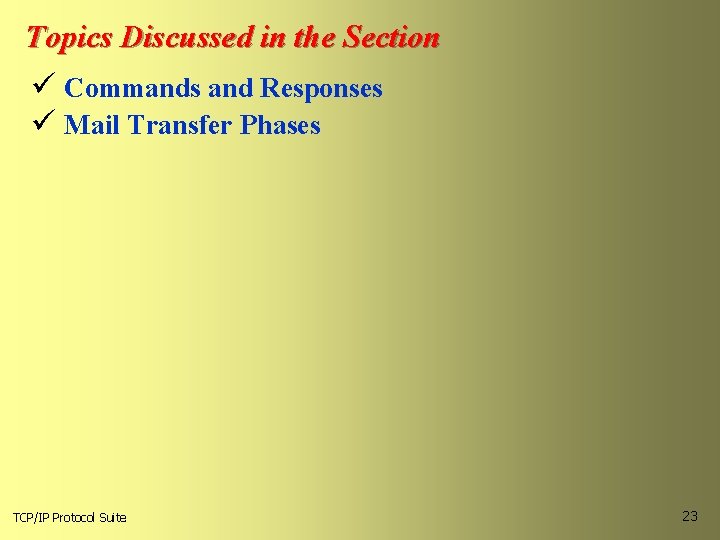 Topics Discussed in the Section

✓ Commands and Responses
✓ Mail Transfer Phases

TCP/IP Protocol Suite

23